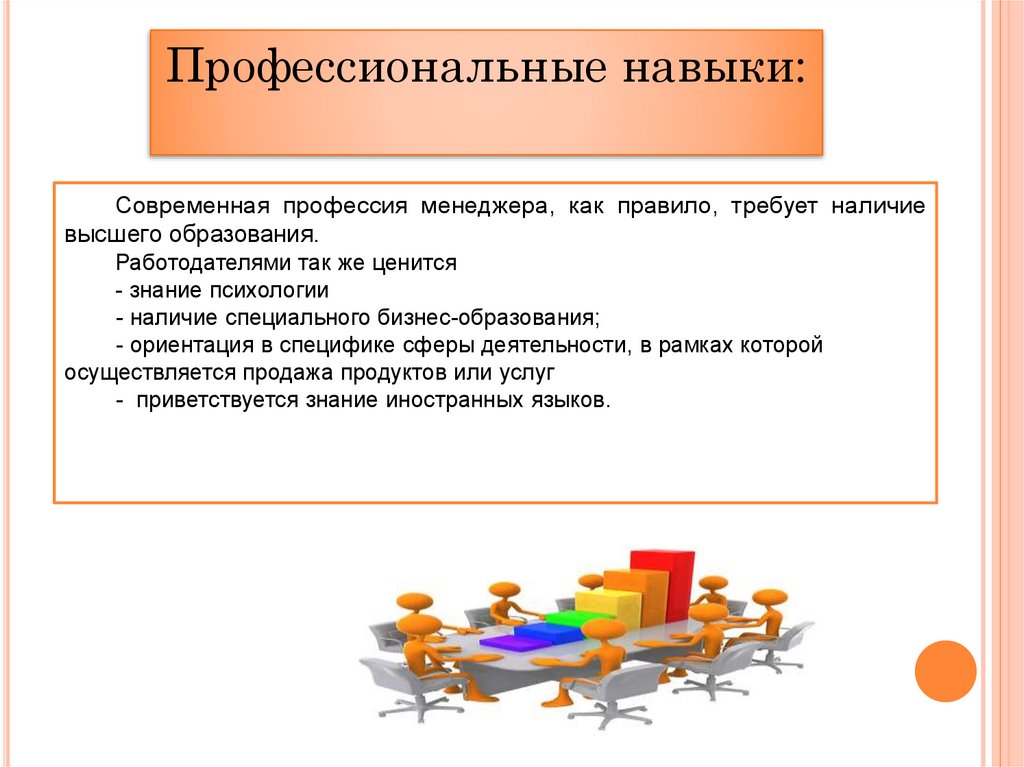 Профессиональные навыки:

Современная профессия менеджера, как правило, требует наличие высшего образования.

Работодателями так же ценится

- знание психологии

- наличие специального бизнес-образования;

- ориентация в специфике сферы деятельности, в рамках которой осуществляется продажа продуктов или услуг

- приветствуется знание иностранных языков.